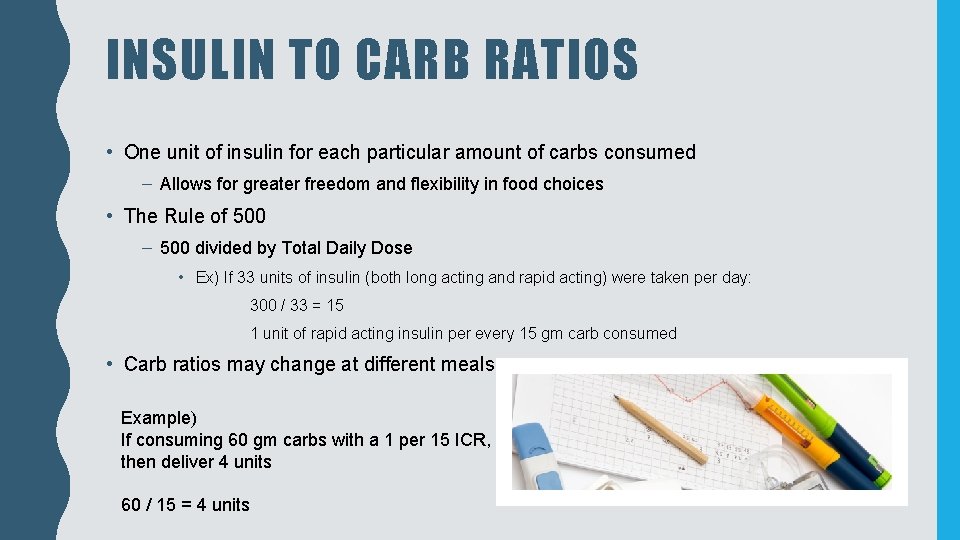 INSULIN TO CARB RATIOS

• One unit of insulin for each particular amount of carbs consumed

– Allows for greater freedom and flexibility in food choices

• The Rule of 500

– 500 divided by Total Daily Dose

• Ex) If 33 units of insulin (both long acting and rapid acting) were taken per day:

300 / 33 = 15

1 unit of rapid acting insulin per every 15 gm carb consumed

• Carb ratios may change at different meals

Example)
If consuming 60 gm carbs with a 1 per 15 ICR, then deliver 4 units

60 / 15 = 4 units